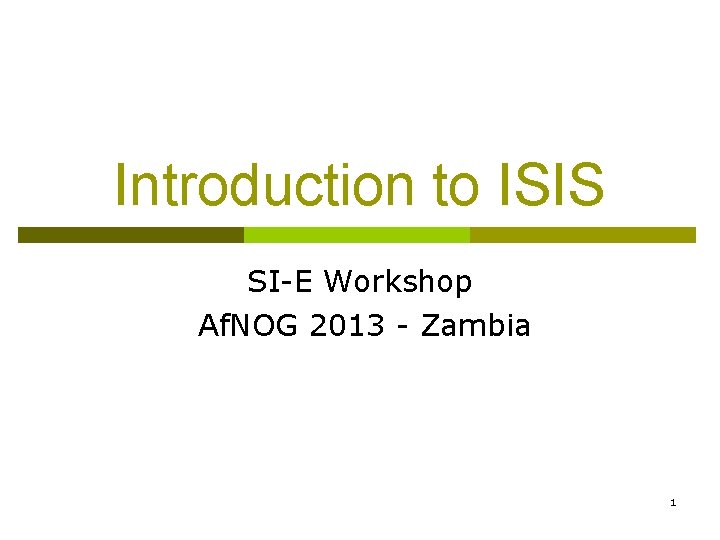 Introduction to ISIS

SI-E Workshop
AfNOG 2013 - Zambia

1